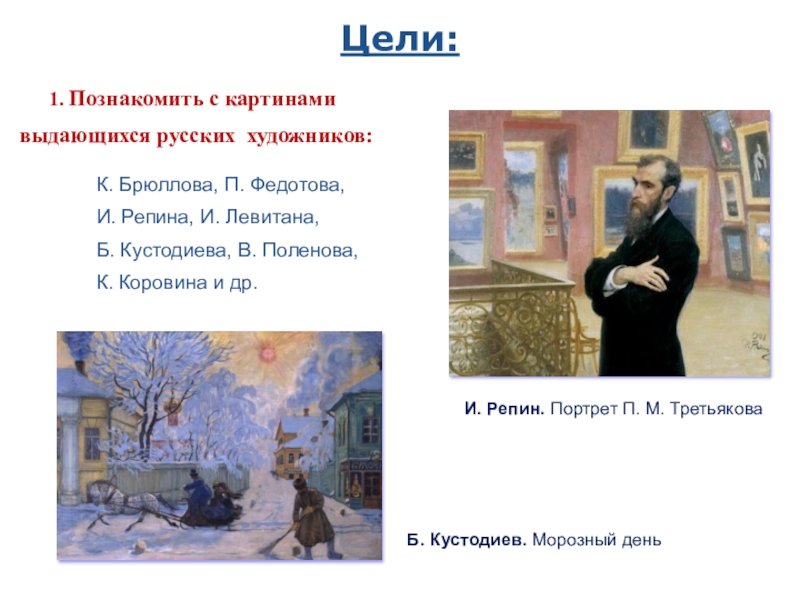 Цели:

1. Познакомить с картинами выдающихся русских художников:

К. Брюллова, П. Федотова,
И. Репина, И. Левитана,
Б. Кустодиева, В. Поленова,
К. Коровина и др.

И. Репин. Портрет П. М. Третьякова

Б. Кустодиев. Морозный день